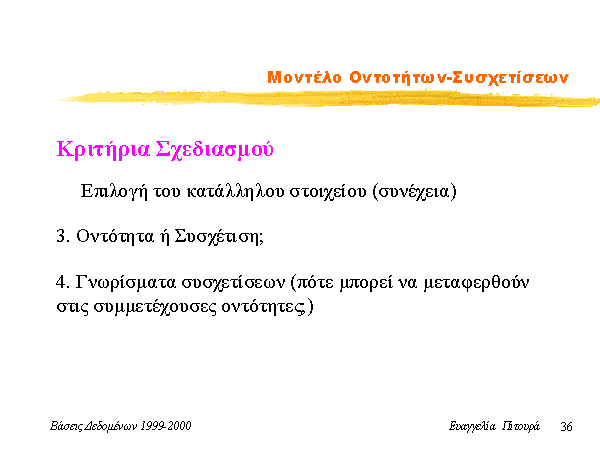 Μοντέλο Οντοτήτων-Συσχετίσεων

Κριτήρια Σχεδιασμού

Επιλογή του κατάλληλου στοιχείου (συνέχεια)

3. Οντότητα ή Συσχέτιση;

4. Γνωρίσματα συσχετίσεων (πότε μπορεί να μεταφερθούν στις συμμετέχουσες οντότητες)

Βάσεις Δεδομένων 1999-2000

Ευαγγελία Πιτουρά 36